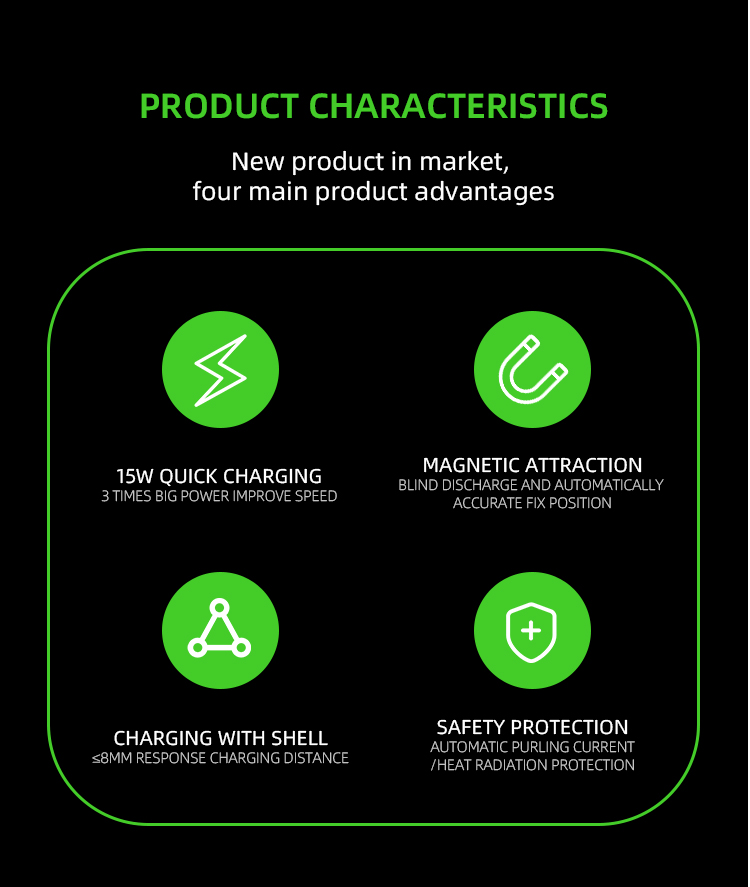 PRODUCT CHARACTERISTICS

New product in market, four main product advantages

15W QUICK CHARGING
3 TIMES BIG POWER IMPROVE SPEED

MAGNETIC ATTRACTION
BLIND DISCHARGE AND AUTOMATICALLY ACCURATE FIX POSITION

CHARGING WITH SHELL
≤8MM RESPONSE CHARGING DISTANCE

SAFETY PROTECTION
AUTOMATIC PURLING CURRENT /HEAT RADIATION PROTECTION